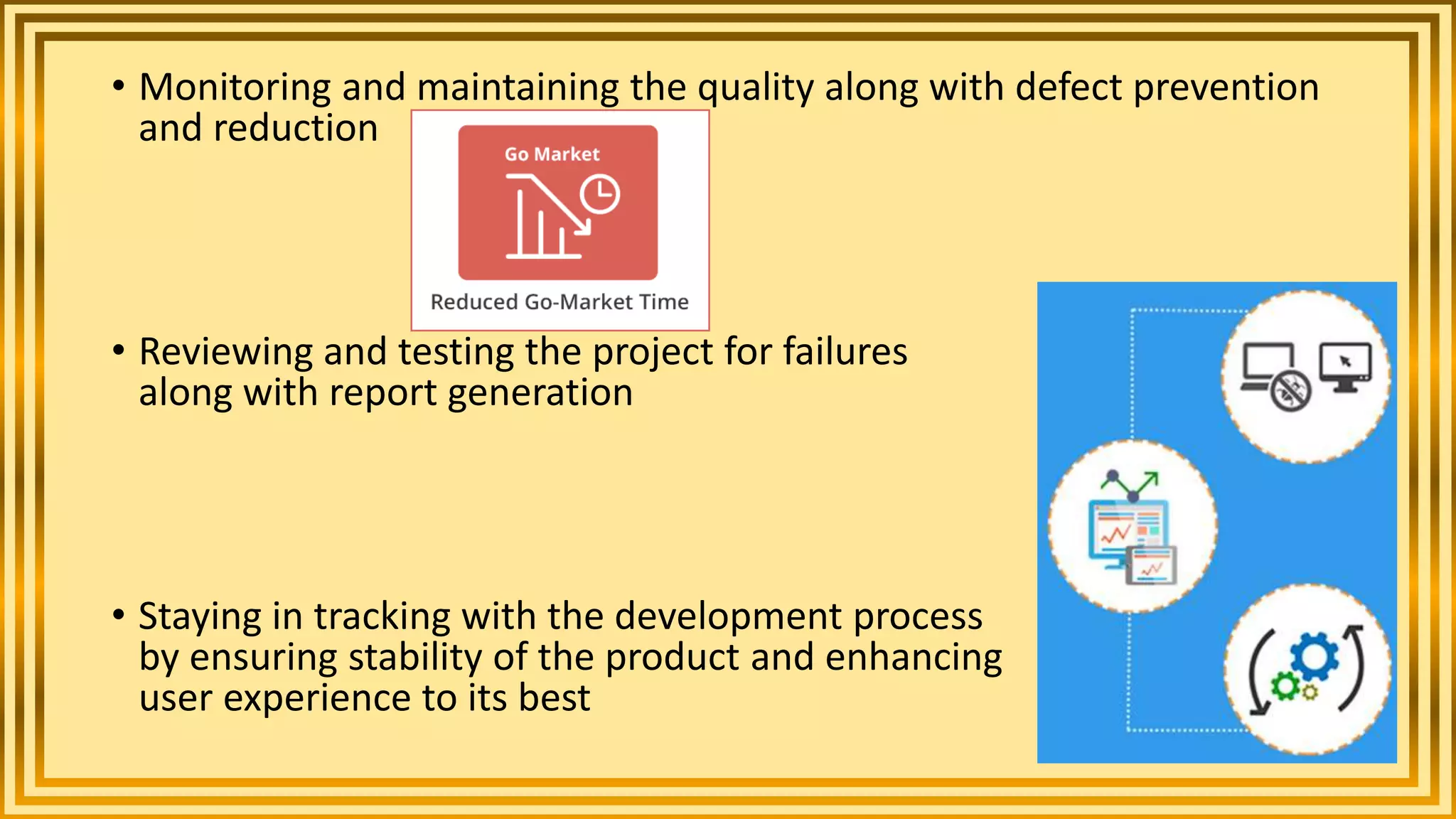 • Monitoring and maintaining the quality along with defect prevention and reduction

Go Market

Reduced Go-Market Time

• Reviewing and testing the project for failures along with report generation

• Staying in tracking with the development process by ensuring stability of the product and enhancing user experience to its best